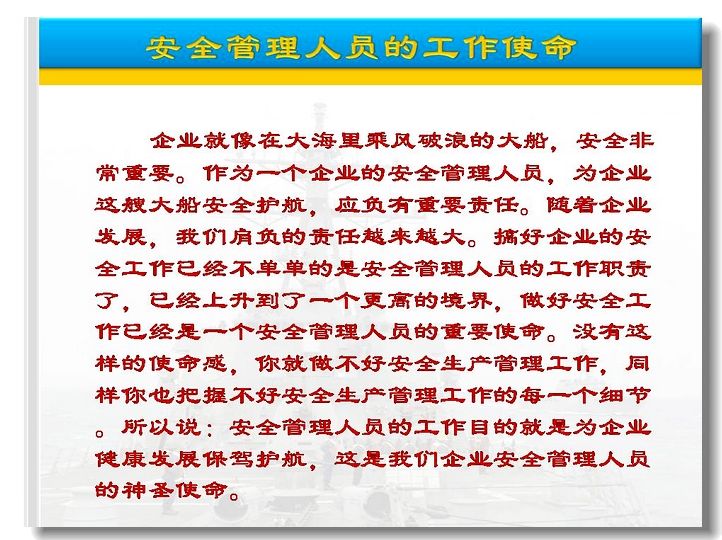 安全管理人员的工作使命

企业就像在大海里乘风破浪的大船，安全非常重要。作为一个企业的安全管理人员，为企业这艘大船安全护航，应负有重要责任。随着企业发展，我们肩负的责任越来越大。搞好企业的安全工作已经不单单的是安全管理人员的工作职责了，已经上升到了一个更高的境界，做好安全工作已经是一个安全管理人员的重要使命。没有这样的使命感，你就做不好安全生产管理工作，同样你也把握不好安全生产管理工作的每一个细节。所以说：安全管理人员的工作目的就是为企业健康发展保驾护航，这是我们企业安全管理人员的神圣使命。